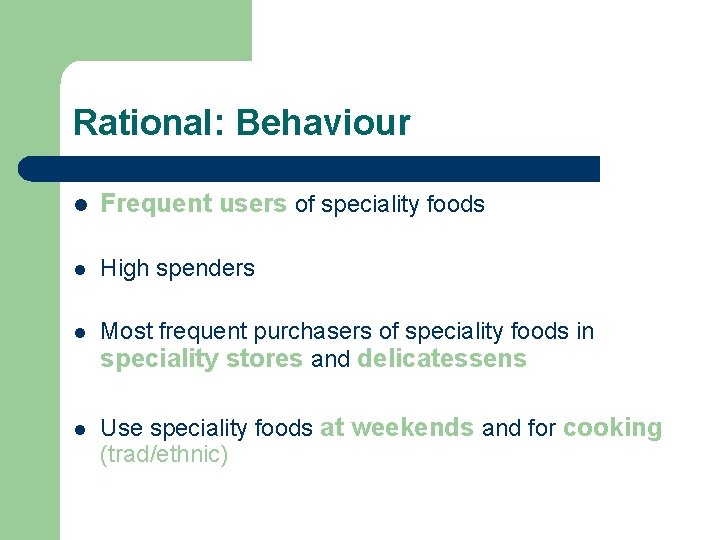 Rational: Behaviour

- Frequent users of speciality foods
- High spenders
- Most frequent purchasers of speciality foods in speciality stores and delicatessens
- Use speciality foods at weekends and for cooking (trad/ethnic)